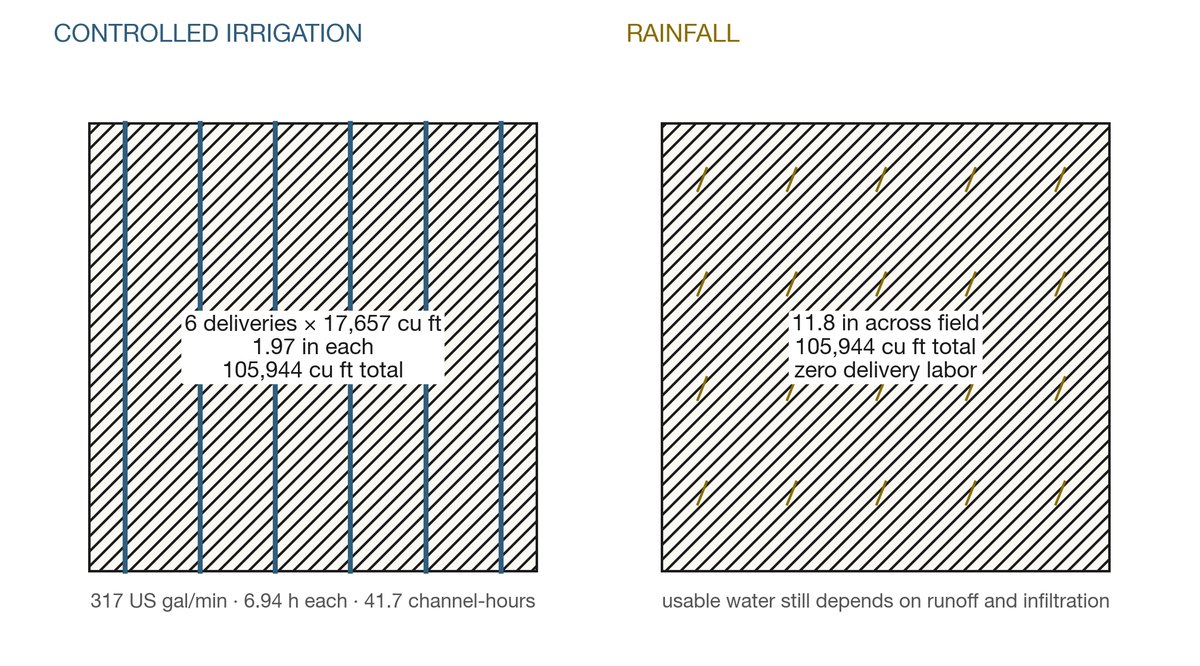 CONTROLLED IRRIGATION

6 deliveries × 17,657 cu ft
1.97 in each
105,944 cu ft total

317 US gal/min · 6.94 h each · 41.7 channel-hours

RAINFALL

11.8 in across field
105,944 cu ft total
zero delivery labor

usable water still depends on runoff and infiltration